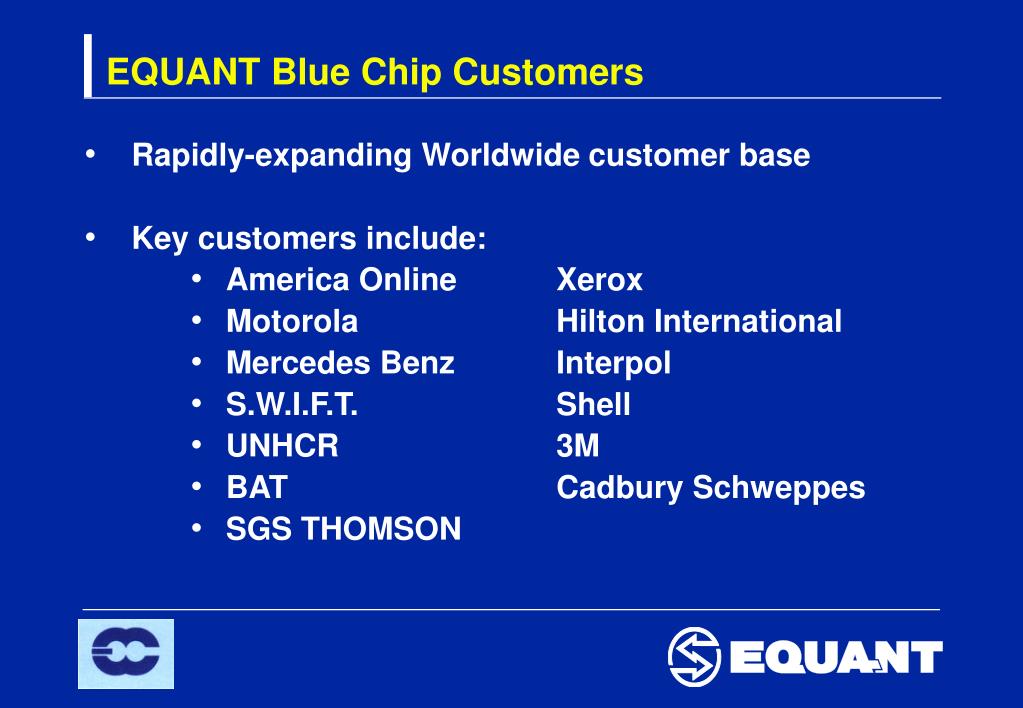 EQUANT Blue Chip Customers

• Rapidly-expanding Worldwide customer base

• Key customers include:
• America Online
• Motorola
• Mercedes Benz
• S.W.I.F.T.
• UNHCR
• BAT
• SGS THOMSON

Xerox
Hilton International
Interpol
Shell
3M
Cadbury Schweppes

EQUANT